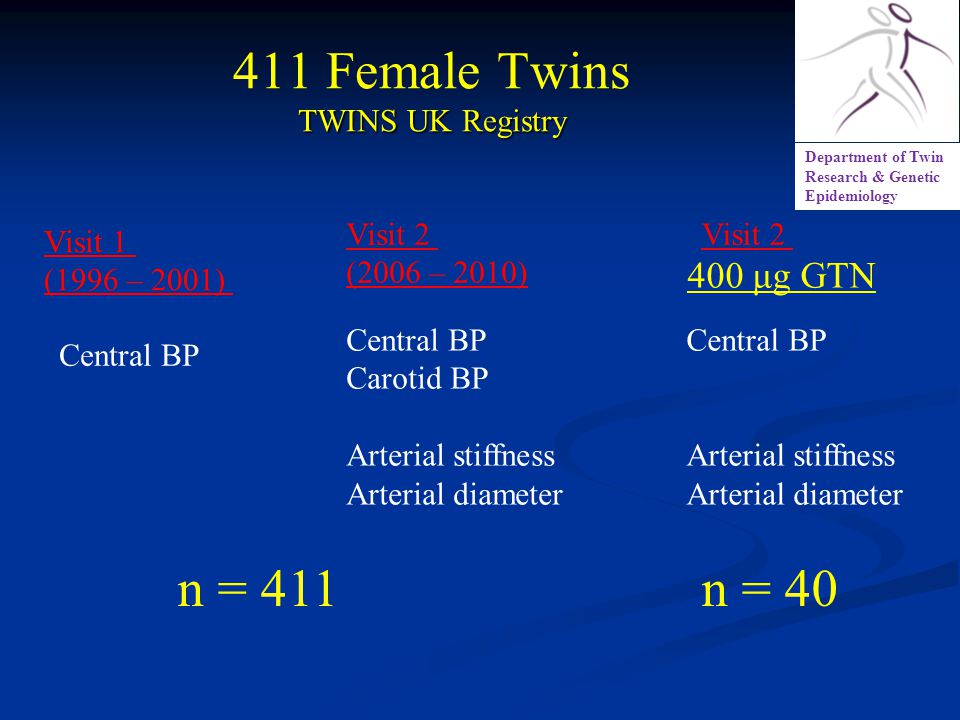 411 Female Twins
TWINS UK Registry

Department of Twin Research & Genetic Epidemiology

Visit 1
(1996 – 2001)

Central BP

Visit 2
(2006 – 2010)

Central BP
Carotid BP

Arterial stiffness
Arterial diameter

Visit 2
400 µg GTN

Central BP

Arterial stiffness
Arterial diameter

n = 411

n = 40